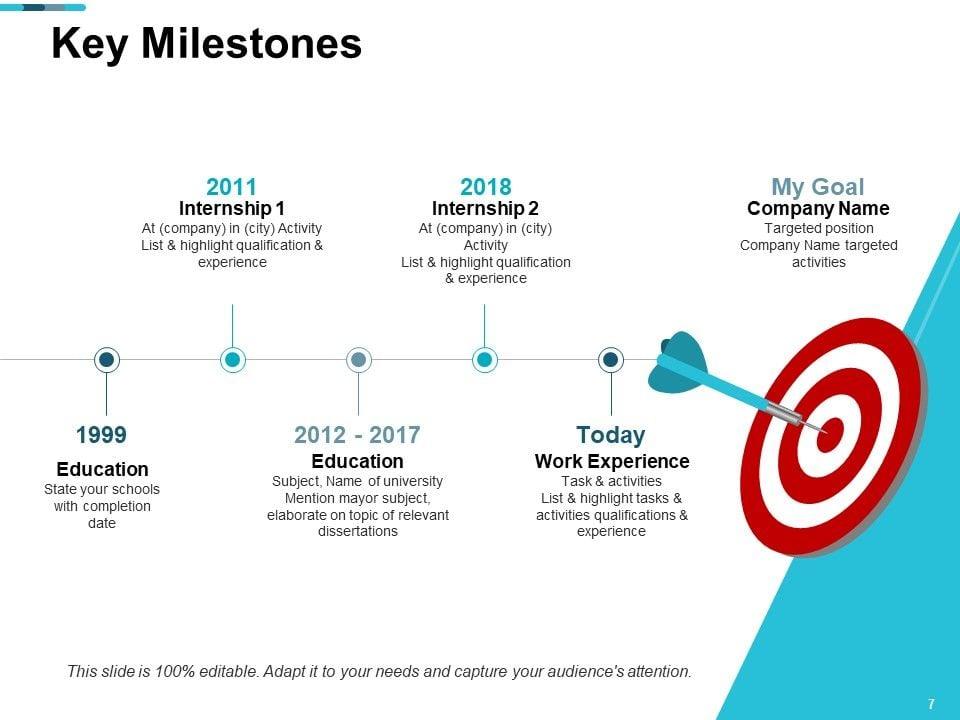 Key Milestones

2011
Internship 1
At (company) in (city) Activity
List & highlight qualification & experience

2018
Internship 2
At (company) in (city) Activity
List & highlight qualification & experience

My Goal
Company Name
Targeted position
Company Name targeted activities

1999
Education
State your schools with completion date

2012 - 2017
Education
Subject, Name of university
Mention mayor subject, elaborate on topic of relevant dissertations

Today
Work Experience
Task & activities
List & highlight tasks & activities qualifications & experience

This slide is 100% editable. Adapt it to your needs and capture your audience's attention.

7